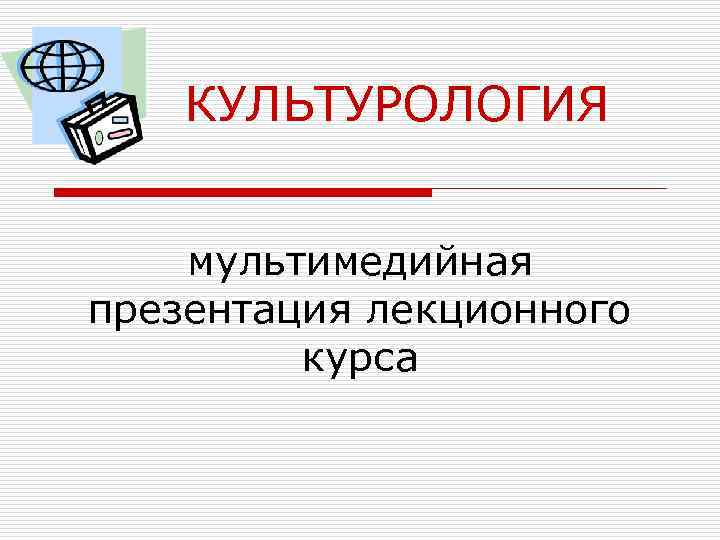 КУЛЬТУРОЛОГИЯ

мультимедийная презентация лекционного курса